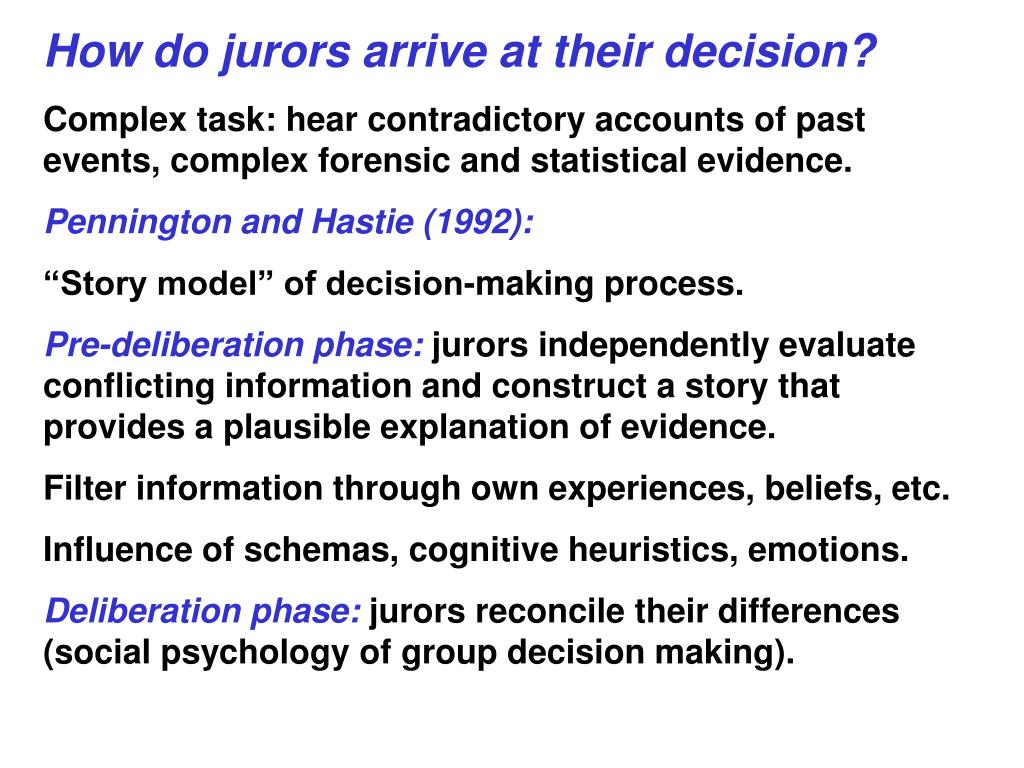 How do jurors arrive at their decision?

Complex task: hear contradictory accounts of past events, complex forensic and statistical evidence.

Pennington and Hastie (1992):

“Story model” of decision-making process.

Pre-deliberation phase: jurors independently evaluate conflicting information and construct a story that provides a plausible explanation of evidence.

Filter information through own experiences, beliefs, etc.

Influence of schemas, cognitive heuristics, emotions.

Deliberation phase: jurors reconcile their differences (social psychology of group decision making).